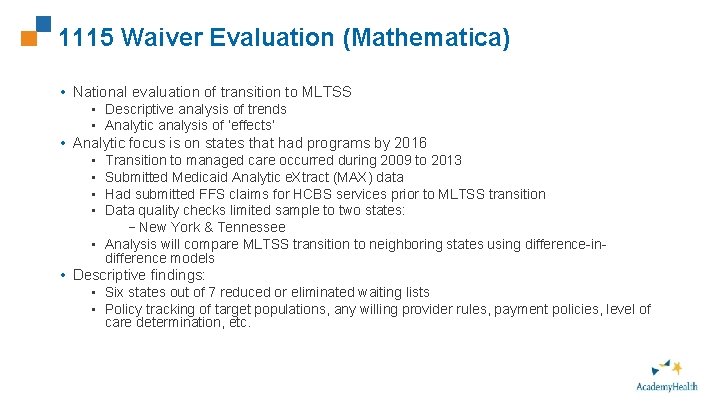 1115 Waiver Evaluation (Mathematica)

• National evaluation of transition to MLTSS
 ▪ Descriptive analysis of trends
 ▪ Analytic analysis of 'effects'
• Analytic focus is on states that had programs by 2016
 ▪ Transition to managed care occurred during 2009 to 2013
 ▪ Submitted Medicaid Analytic eXtract (MAX) data
 ▪ Had submitted FFS claims for HCBS services prior to MLTSS transition
 ▪ Data quality checks limited sample to two states:
  – New York & Tennessee
 ▪ Analysis will compare MLTSS transition to neighboring states using difference-in-difference models
• Descriptive findings:
 ▪ Six states out of 7 reduced or eliminated waiting lists
 ▪ Policy tracking of target populations, any willing provider rules, payment policies, level of care determination, etc.

AcademyHealth